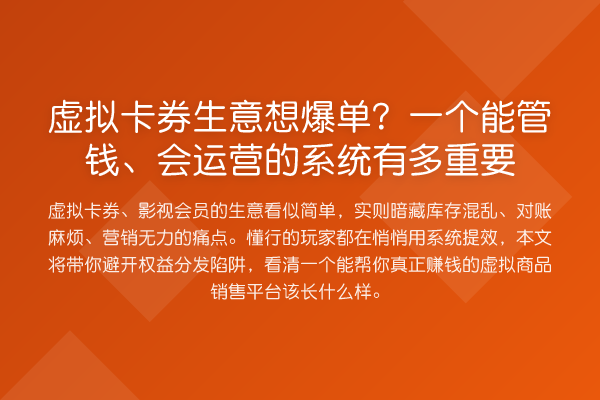 虚拟卡券生意想爆单？一个能管钱、会运营的系统有多重要

虚拟卡券、影视会员的生意看似简单，实则暗藏库存混乱、对账麻烦、营销无力的痛点。懂行的玩家都在悄悄用系统提效，本文将带你避开权益分发陷阱，看清一个能帮你真正赚钱的虚拟商品销售平台该长什么样。